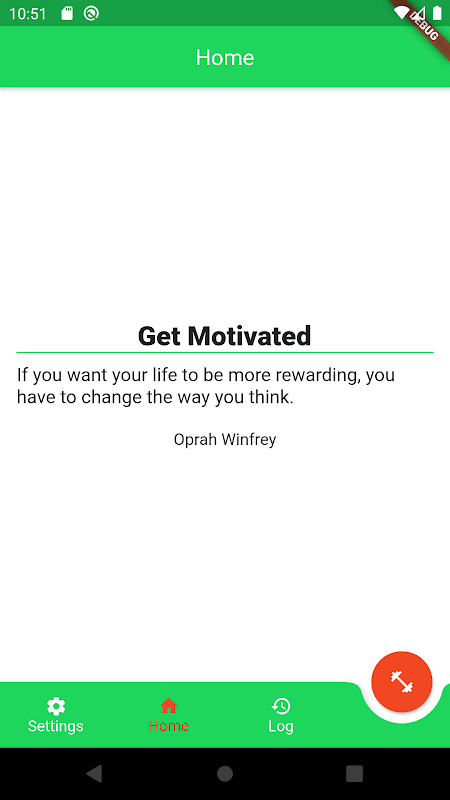 10:51

DEBUG

Home

Get Motivated

If you want your life to be more rewarding, you have to change the way you think.

Oprah Winfrey

Settings

Home

Log